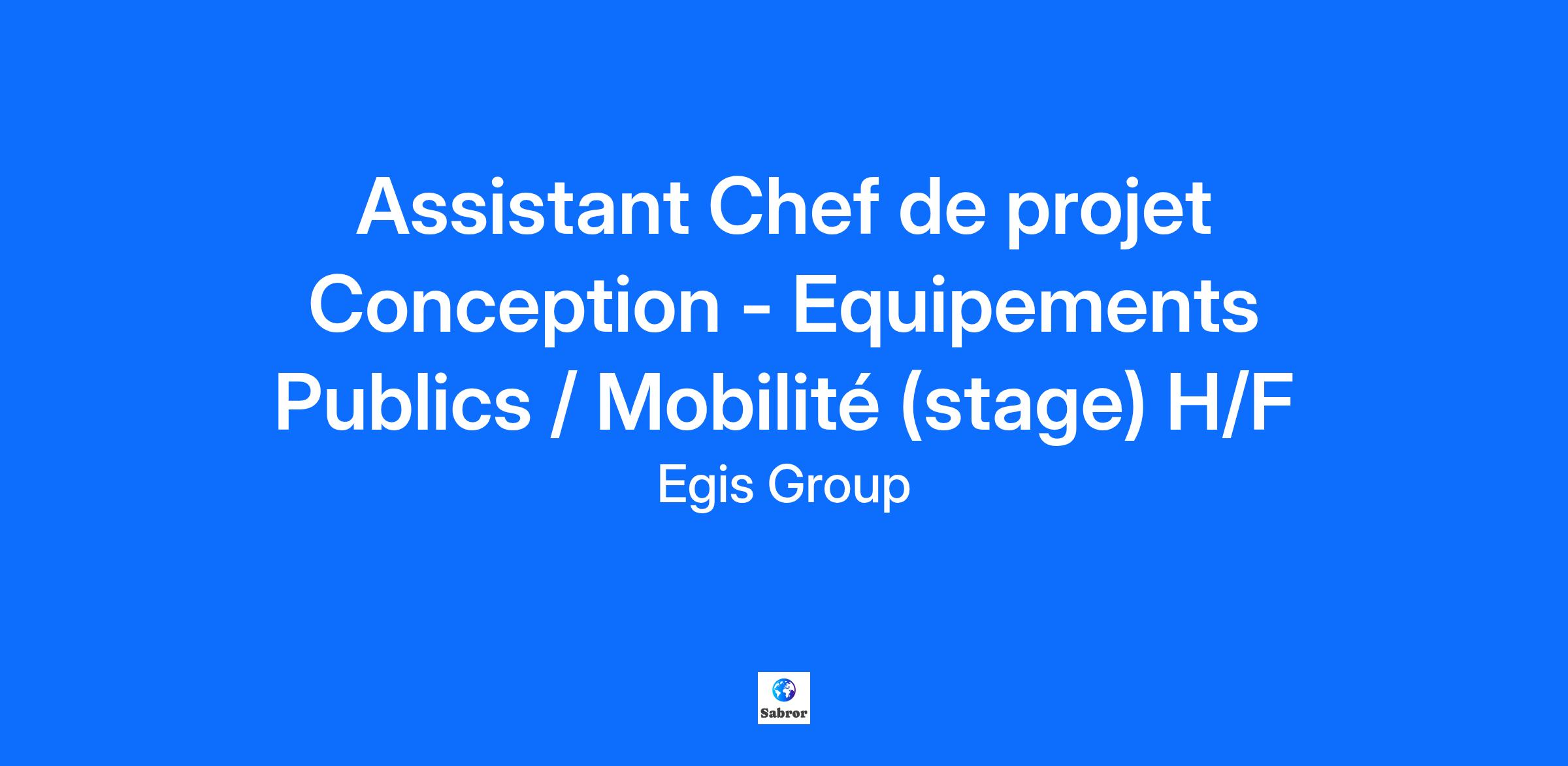 Assistant Chef de projet Conception - Equipements Publics / Mobilité (stage) H/F

Egis Group

Sabror